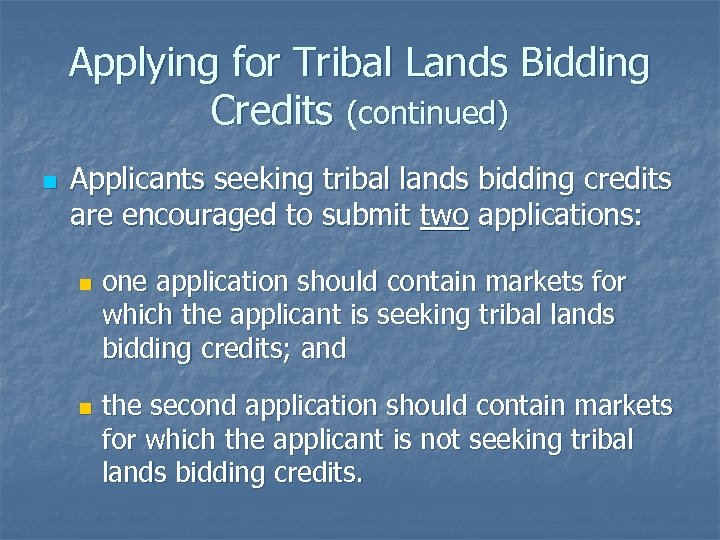 Applying for Tribal Lands Bidding Credits (continued)

Applicants seeking tribal lands bidding credits are encouraged to submit two applications:

one application should contain markets for which the applicant is seeking tribal lands bidding credits; and

the second application should contain markets for which the applicant is not seeking tribal lands bidding credits.